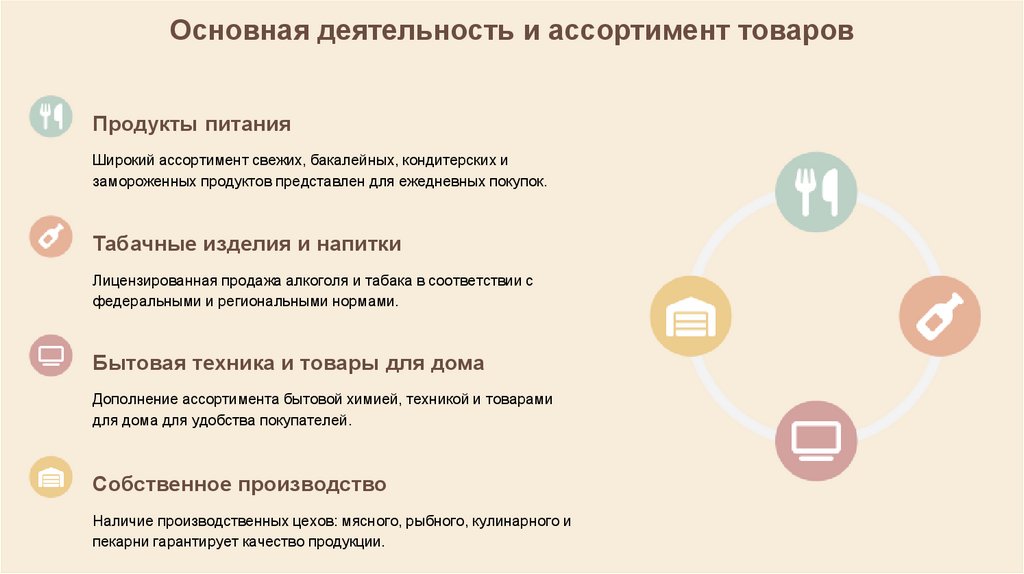 Основная деятельность и ассортимент товаров

Продукты питания

Широкий ассортимент свежих, бакалейных, кондитерских и замороженных продуктов представлен для ежедневных покупок.

Табачные изделия и напитки

Лицензированная продажа алкоголя и табака в соответствии с федеральными и региональными нормами.

Бытовая техника и товары для дома

Дополнение ассортимента бытовой химией, техникой и товарами для дома для удобства покупателей.

Собственное производство

Наличие производственных цехов: мясного, рыбного, кулинарного и пекарни гарантирует качество продукции.